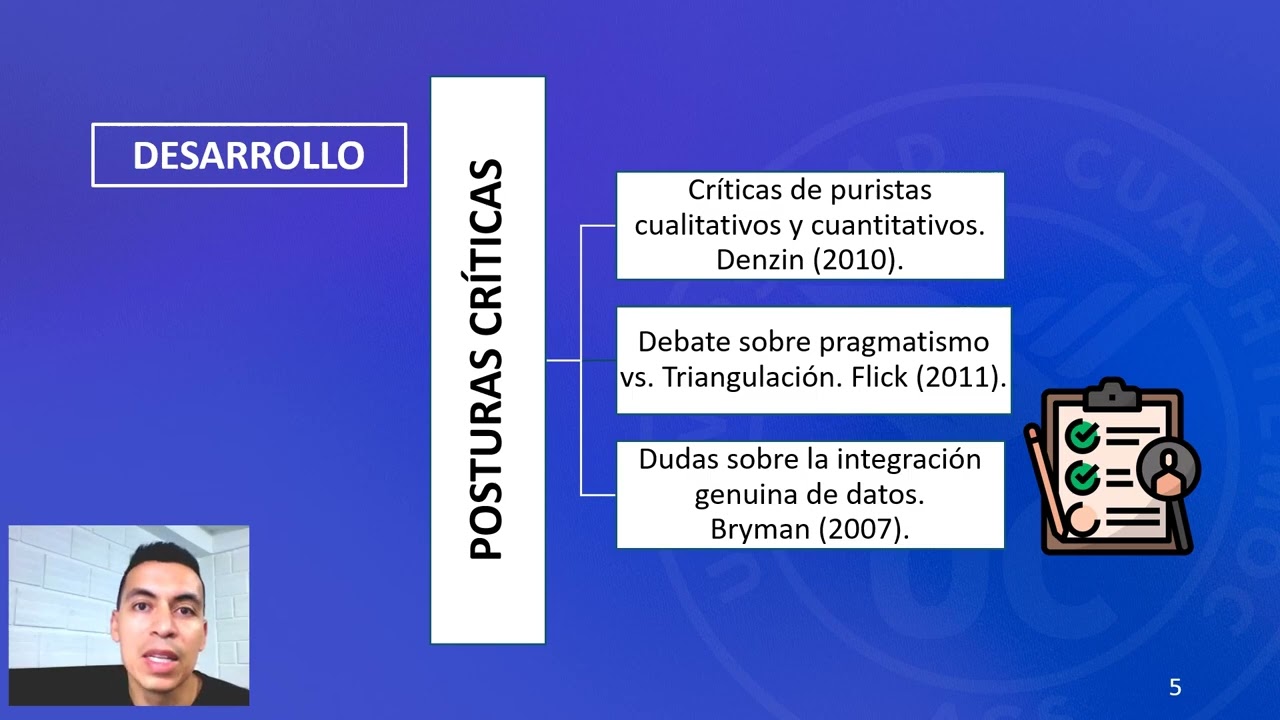 DESARROLLO

POSTURAS CRÍTICAS

Críticas de puristas cualitativos y cuantitativos. Denzin (2010).

Debate sobre pragmatismo vs. Triangulación. Flick (2011).

Dudas sobre la integración genuina de datos. Bryman (2007).

5